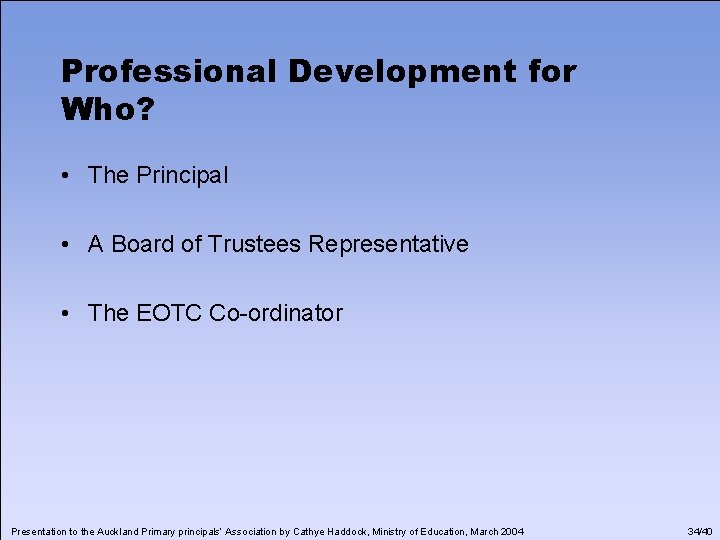 Professional Development for Who?

• The Principal

• A Board of Trustees Representative

• The EOTC Co-ordinator

Presentation to the Auckland Primary principals' Association by Cathye Haddock, Ministry of Education, March 2004

34/40